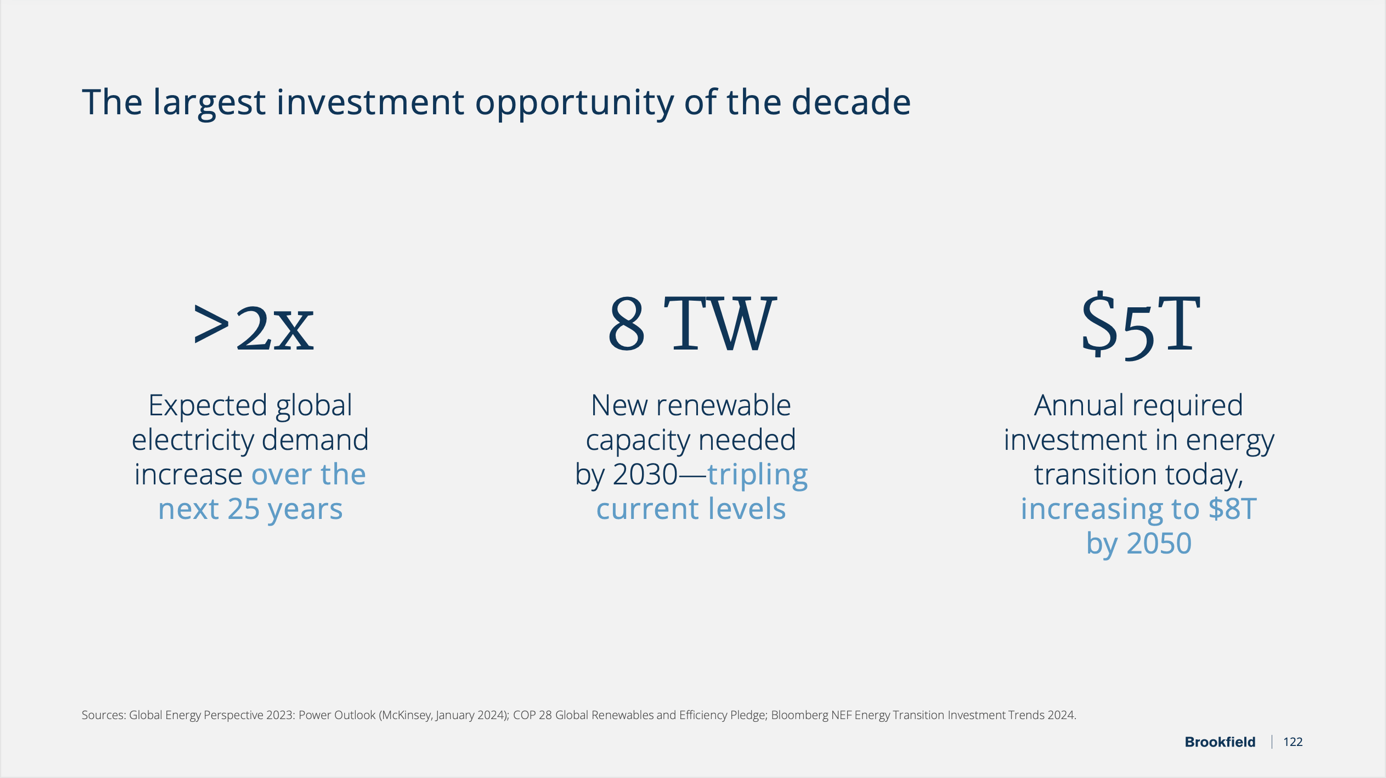 The largest investment opportunity of the decade

>2x

Expected global electricity demand increase over the next 25 years

8 TW

New renewable capacity needed by 2030—tripling current levels

$5T

Annual required investment in energy transition today, increasing to $8T by 2050

Sources: Global Energy Perspective 2023: Power Outlook (McKinsey, January 2024); COP 28 Global Renewables and Efficiency Pledge; Bloomberg NEF Energy Transition Investment Trends 2024.

Brookfield | 122